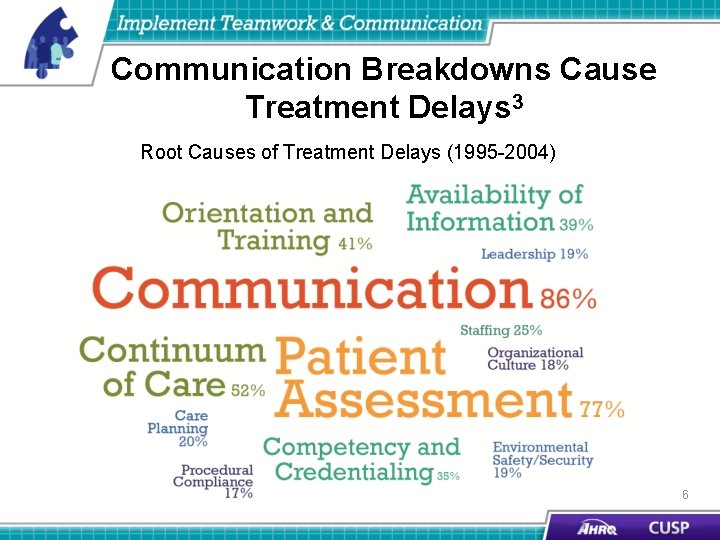 Implement Teamwork & Communication

Communication Breakdowns Cause Treatment Delays$^3$

Root Causes of Treatment Delays (1995-2004)

Orientation and Training 41%

Availability of Information 39%

Leadership 19%

Communication 86%

Staffing 25%

Continuum of Care 52%

Patient Assessment 77%

Organizational Culture 18%

Care Planning 20%

Competency and Credentialing 35%

Environmental Safety/Security 19%

Procedural Compliance 17%

6

AHRQ CUSP